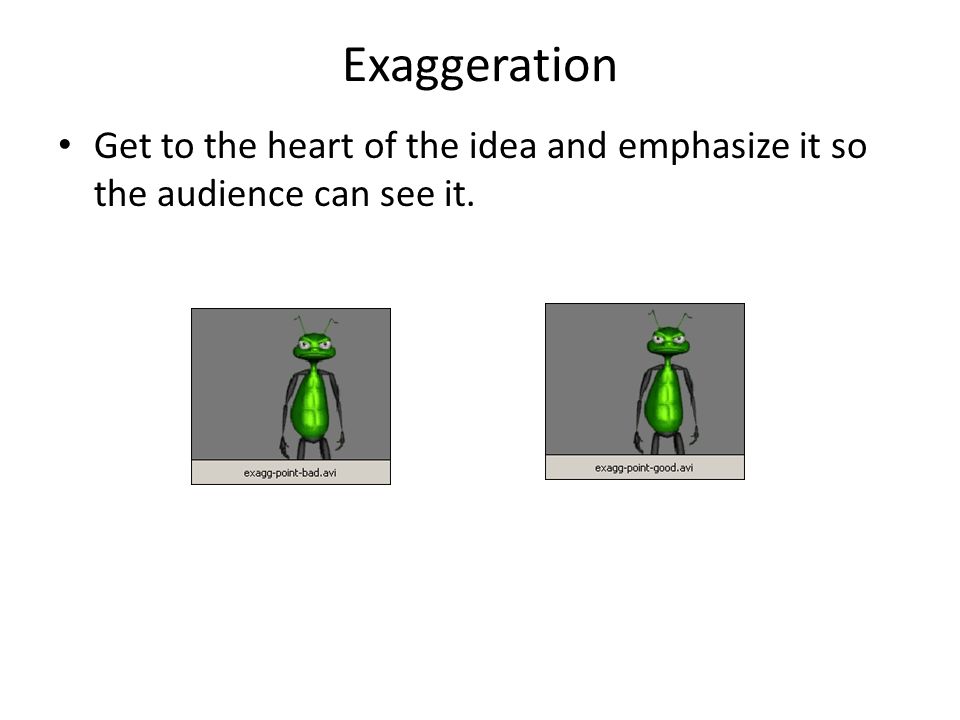 Exaggeration

• Get to the heart of the idea and emphasize it so the audience can see it.

exagg-point-bad.avi

exagg-point-good.avi